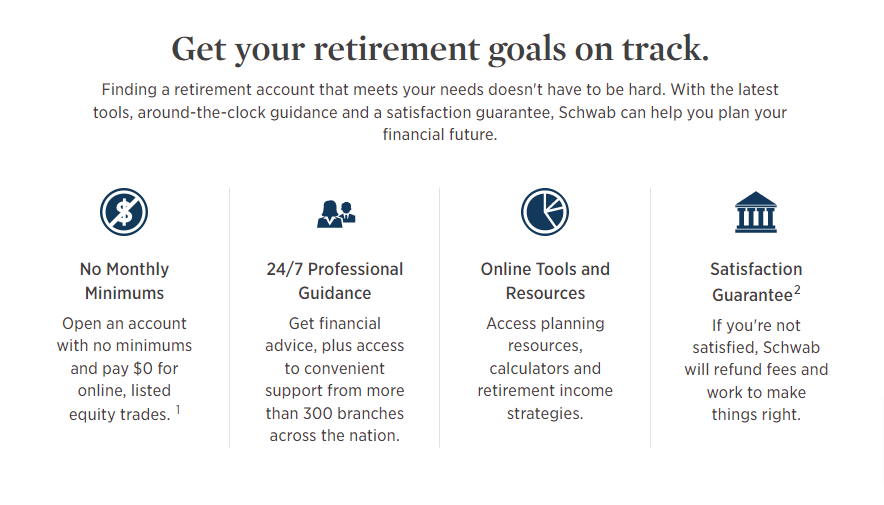 Get your retirement goals on track.

Finding a retirement account that meets your needs doesn't have to be hard. With the latest tools, around-the-clock guidance and a satisfaction guarantee, Schwab can help you plan your financial future.

No Monthly Minimums

Open an account with no minimums and pay $0 for online, listed equity trades. $^1$

24/7 Professional Guidance

Get financial advice, plus access to convenient support from more than 300 branches across the nation.

Online Tools and Resources

Access planning resources, calculators and retirement income strategies.

Satisfaction Guarantee$^2$

If you're not satisfied, Schwab will refund fees and work to make things right.